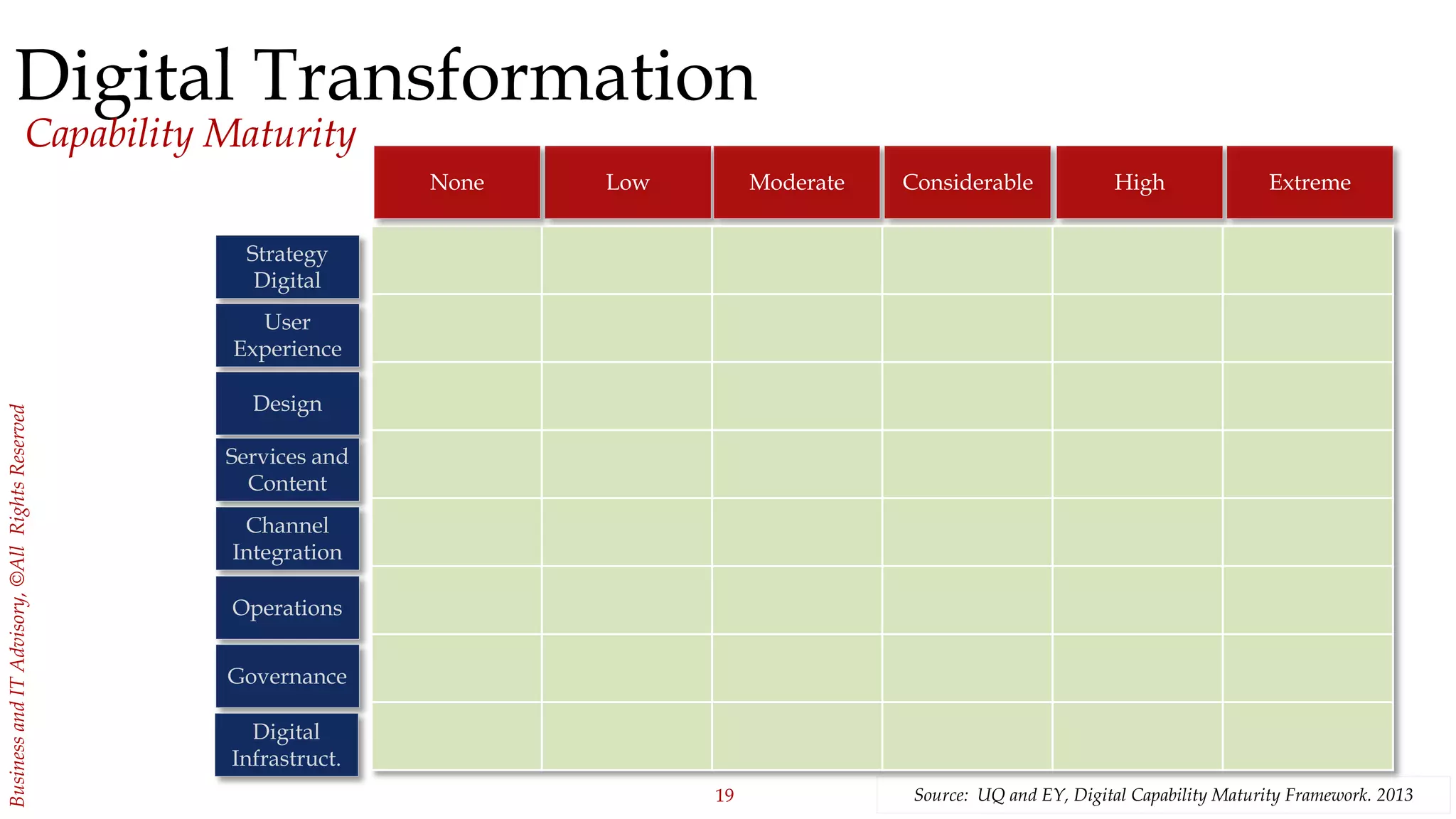 Digital Transformation
Capability Maturity

| | None | Low | Moderate | Considerable | High | Extreme |
|---|---|---|---|---|---|---|
| Strategy Digital | | | | | | |
| User Experience | | | | | | |
| Design | | | | | | |
| Services and Content | | | | | | |
| Channel Integration | | | | | | |
| Operations | | | | | | |
| Governance | | | | | | |
| Digital Infrastruct. | | | | | | |

Business and IT Advisory, ©All Rights Reserved

19

Source: UQ and EY, Digital Capability Maturity Framework. 2013